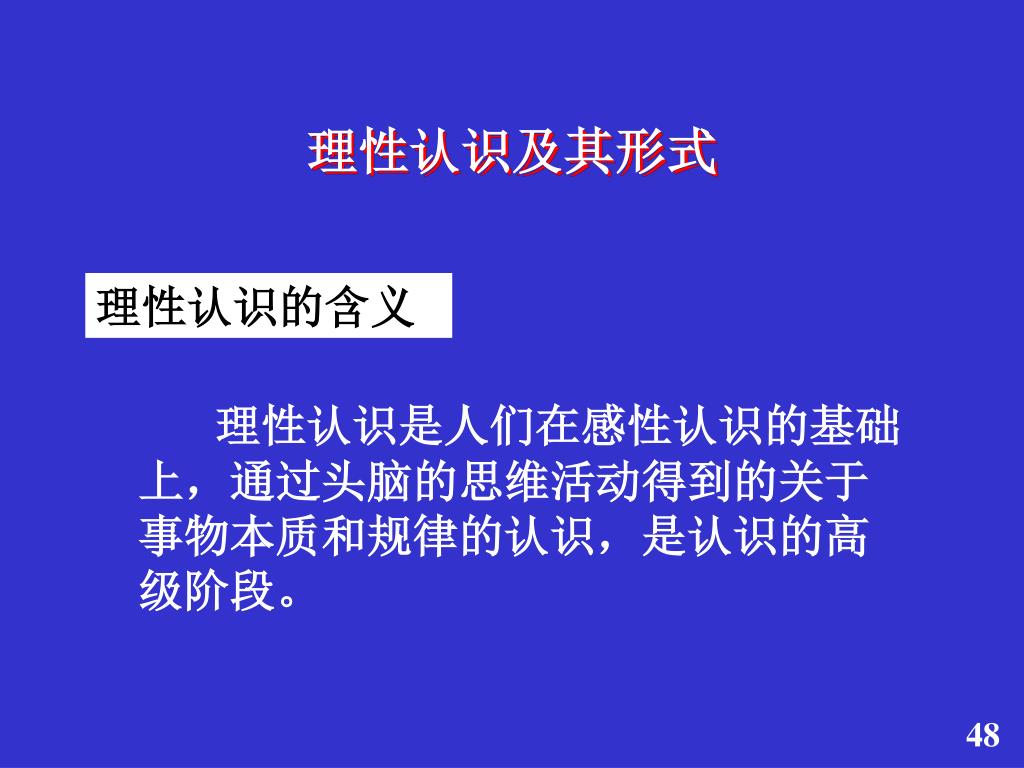 理性认识及其形式

理性认识的含义

理性认识是人们在感性认识的基础上，通过头脑的思维活动得到的关于事物本质和规律的认识，是认识的高级阶段。

48